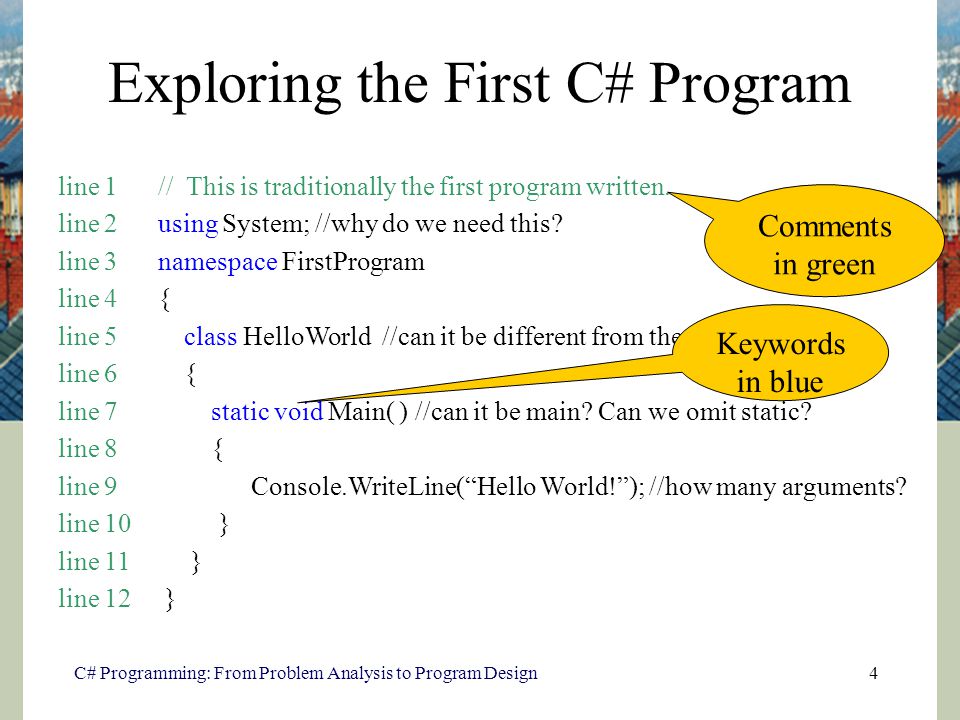 Exploring the First C# Program

line 1 // This is traditionally the first program written.
line 2 using System; //why do we need this?
line 3 namespace FirstProgram
line 4 {
line 5 class HelloWorld //can it be different from the
line 6 {
line 7 static void Main( ) //can it be main? Can we omit static?
line 8 {
line 9 Console.WriteLine(“Hello World!”); //how many arguments?
line 10 }
line 11 }
line 12 }

Comments in green

Keywords in blue

C# Programming: From Problem Analysis to Program Design

4